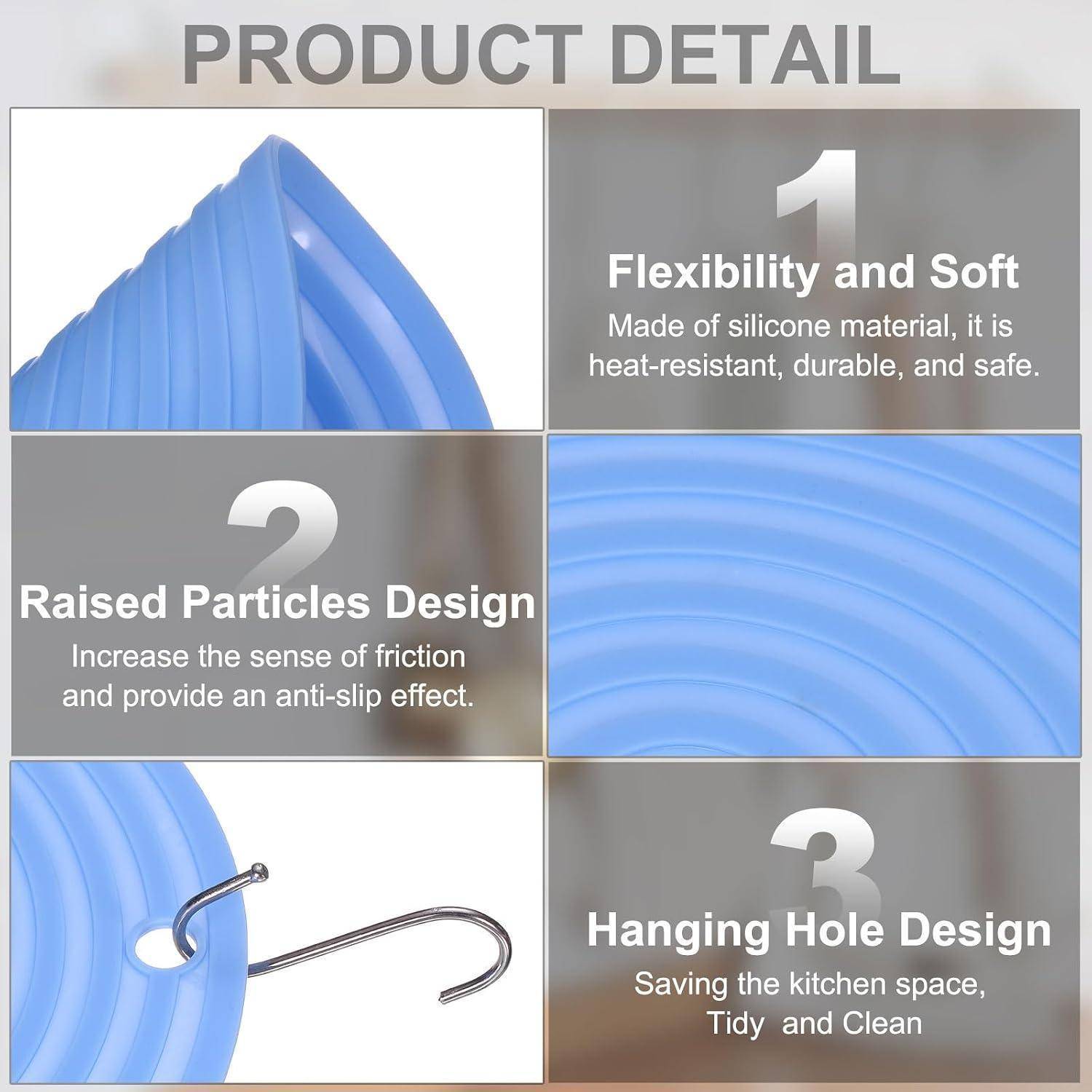 PRODUCT DETAIL

1

Flexibility and Soft

Made of silicone material, it is heat-resistant, durable, and safe.

2

Raised Particles Design

Increase the sense of friction and provide an anti-slip effect.

3

Hanging Hole Design

Saving the kitchen space, Tidy and Clean